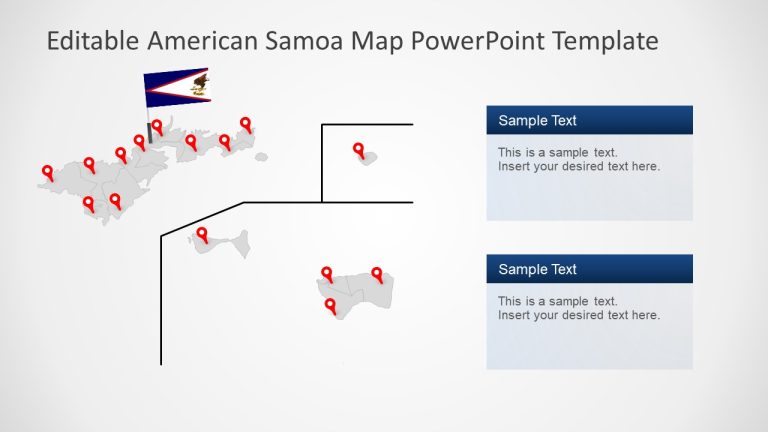 Editable American Samoa Map PowerPoint Template

Sample Text

This is a sample text.
Insert your desired text here.

Sample Text

This is a sample text.
Insert your desired text here.